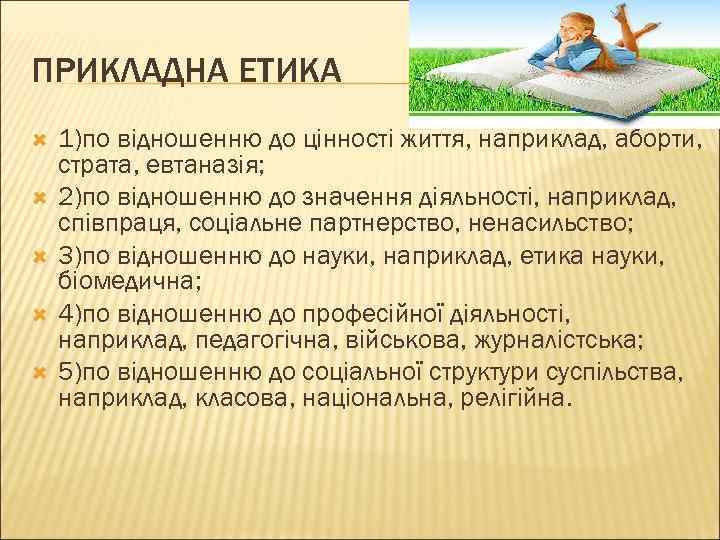 ПРИКЛАДНА ЕТИКА

1)по відношенню до цінності життя, наприклад, аборти, страта, евтаназія;

2)по відношенню до значення діяльності, наприклад, співпраця, соціальне партнерство, ненасильство;

3)по відношенню до науки, наприклад, етика науки, біомедична;

4)по відношенню до професійної діяльності, наприклад, педагогічна, військова, журналістська;

5)по відношенню до соціальної структури суспільства, наприклад, класова, національна, релігійна.